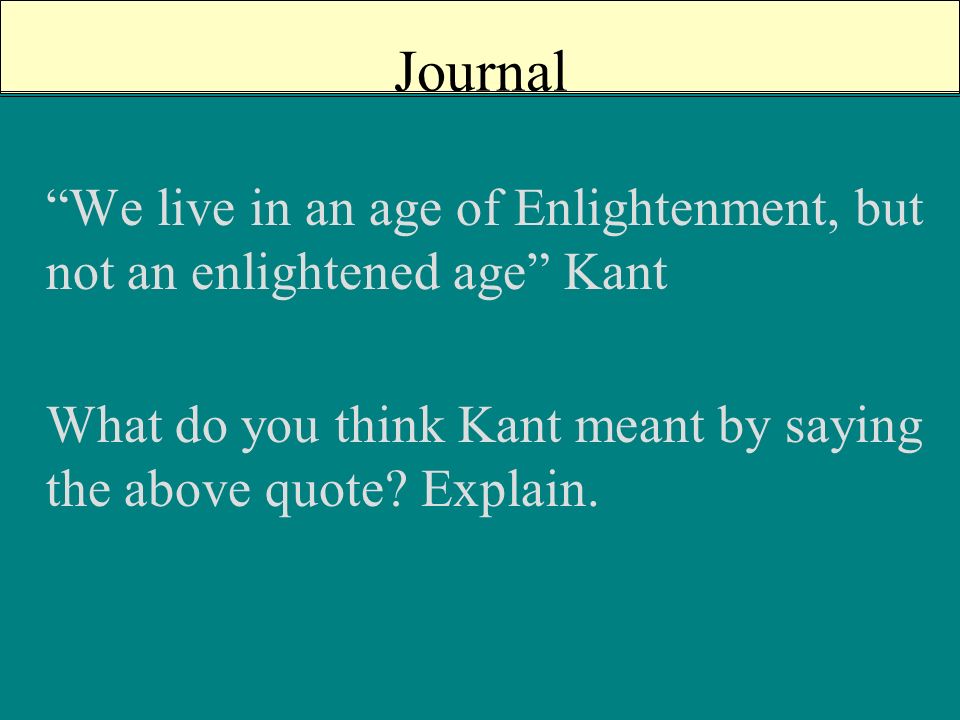 Journal

“We live in an age of Enlightenment, but not an enlightened age” Kant

What do you think Kant meant by saying the above quote? Explain.